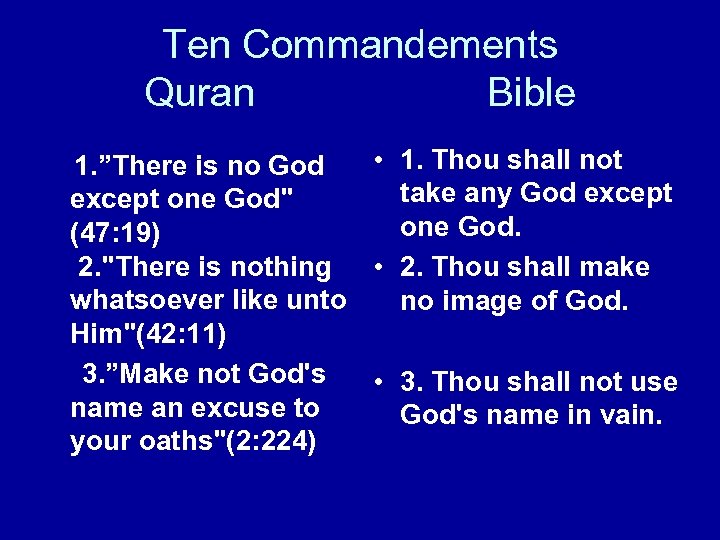 Ten Commandements

Quran

1.”There is no God except one God" (47:19)

2."There is nothing whatsoever like unto Him"(42:11)

3.”Make not God's name an excuse to your oaths"(2:224)

Bible

• 1. Thou shall not take any God except one God.

• 2. Thou shall make no image of God.

• 3. Thou shall not use God's name in vain.